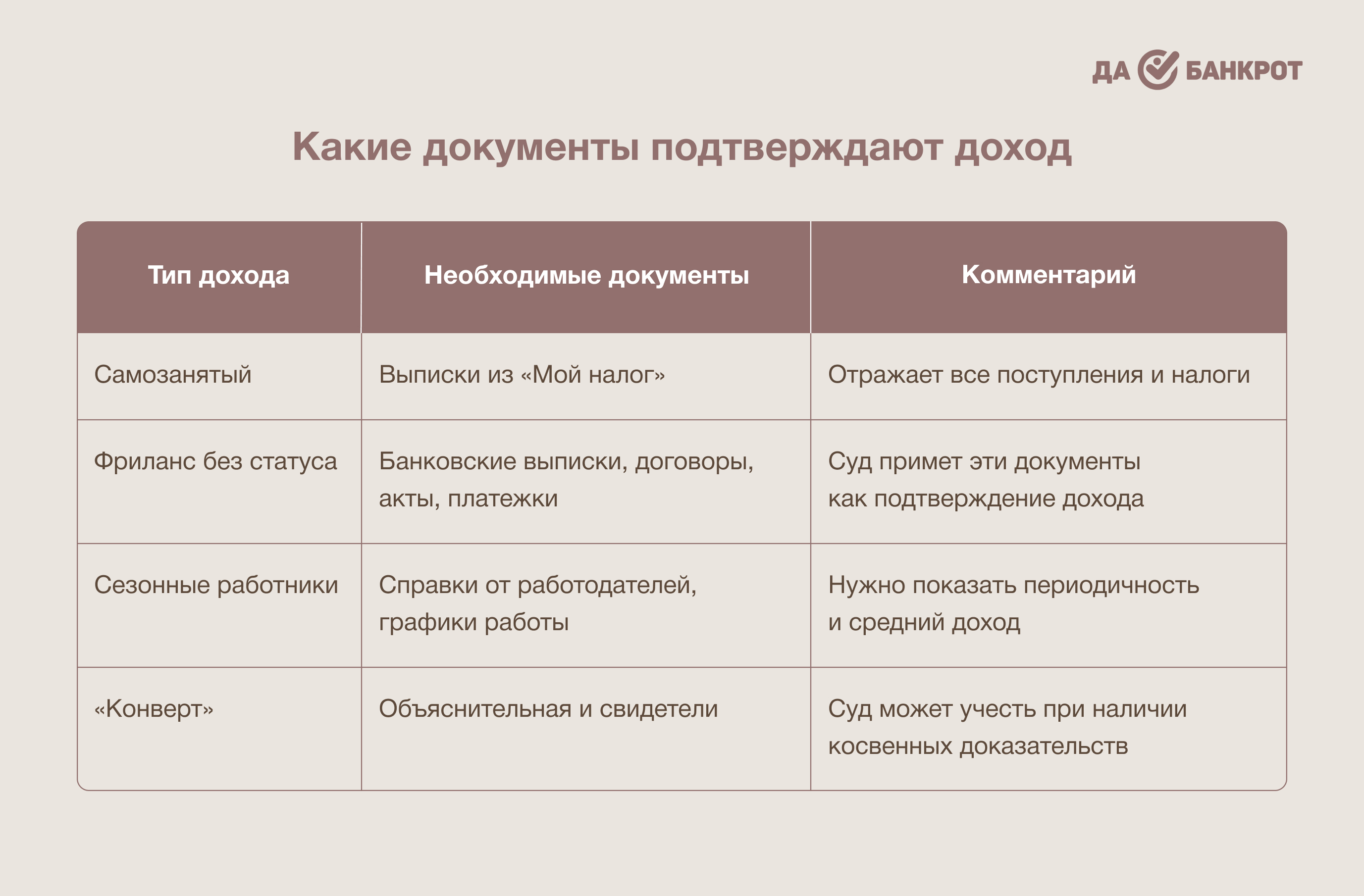 ДА БАНКРОТ

Какие документы подтверждают доход

| Тип дохода | Необходимые документы | Комментарий |
|---|---|---|
| Самозанятый | Выписки из «Мой налог» | Отражает все поступления и налоги |
| Фриланс без статуса | Банковские выписки, договоры, акты, платежки | Суд примет эти документы как подтверждение дохода |
| Сезонные работники | Справки от работодателей, графики работы | Нужно показать периодичность и средний доход |
| «Конверт» | Объяснительная и свидетели | Суд может учесть при наличии косвенных доказательств |